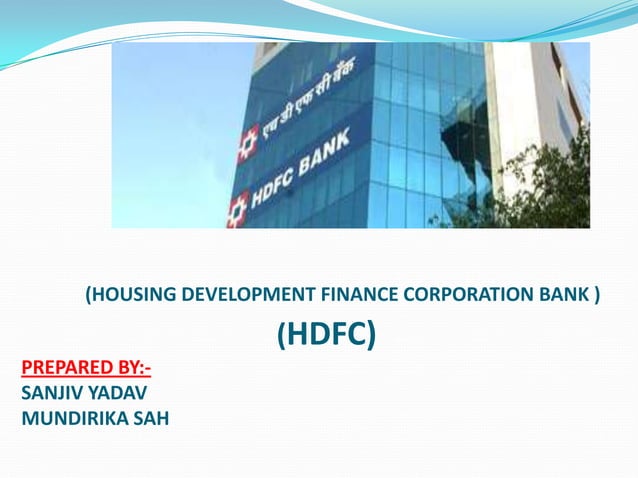 एच डी एफ सी बैंक
HDFC BANK

(HOUSING DEVELOPMENT FINANCE CORPORATION BANK )

(HDFC)

PREPARED BY:-
SANJIV YADAV
MUNDIRIKA SAH